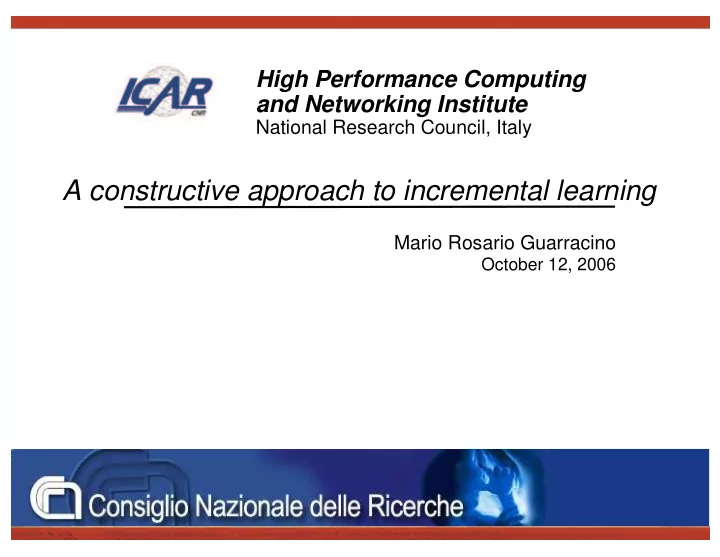 ICAR
CNR

High Performance Computing and Networking Institute
National Research Council, Italy

A constructive approach to incremental learning

Mario Rosario Guarracino
October 12, 2006

Consiglio Nazionale delle Ricerche